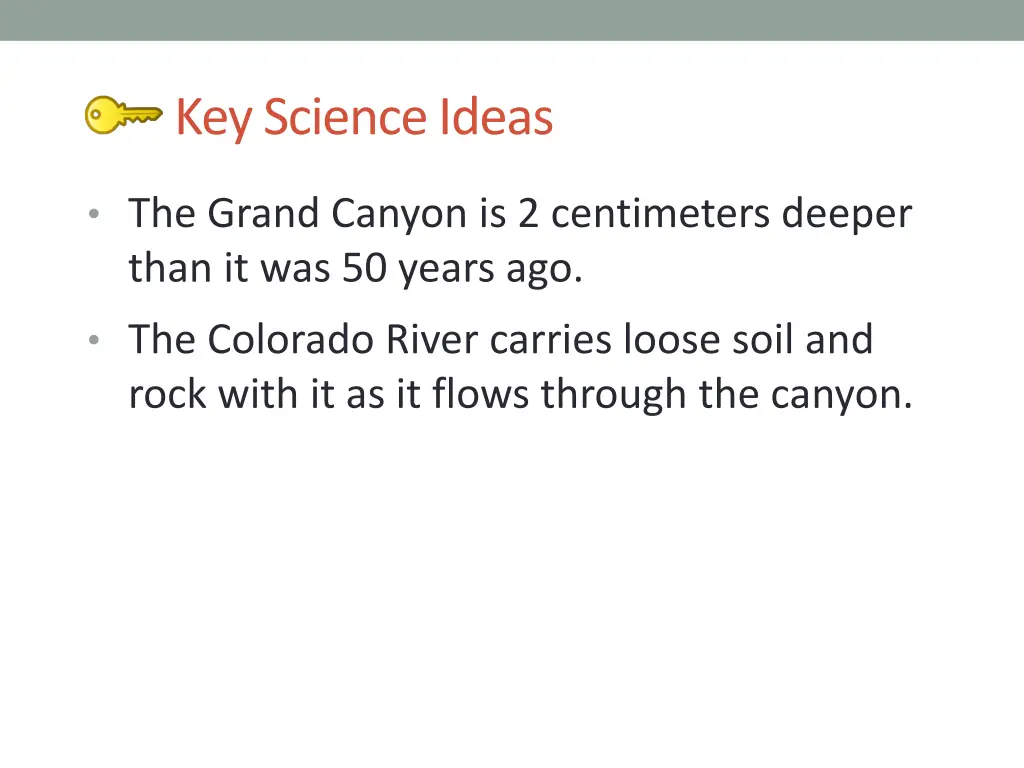 Key Science Ideas

• The Grand Canyon is 2 centimeters deeper than it was 50 years ago.

• The Colorado River carries loose soil and rock with it as it flows through the canyon.